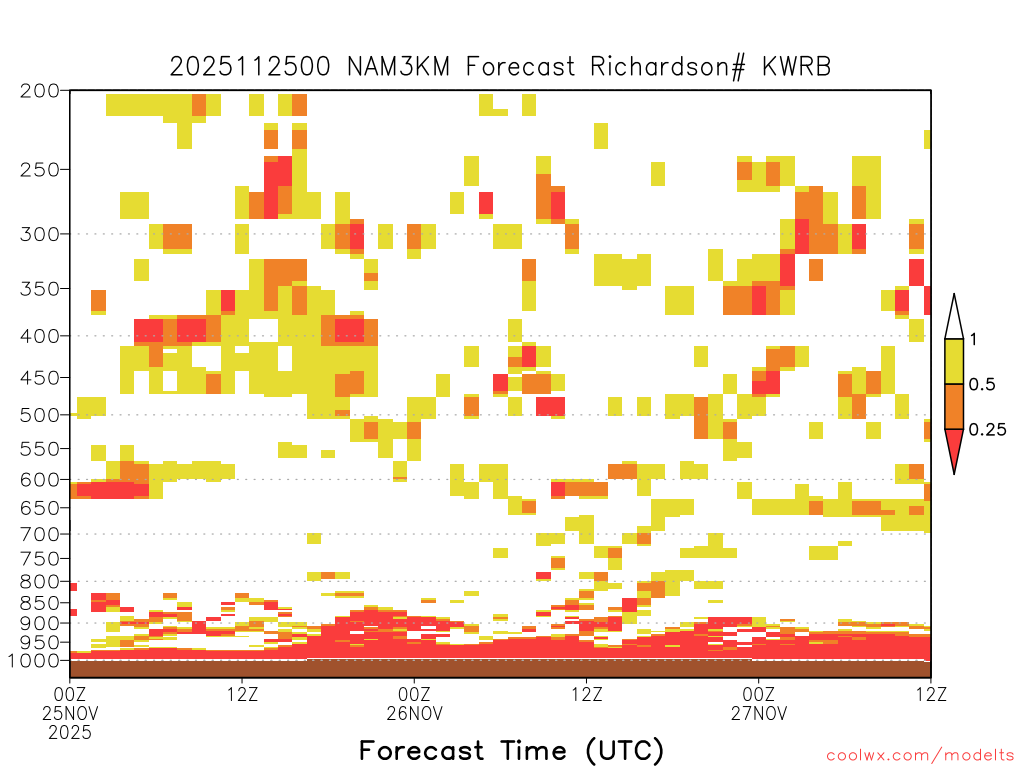 2025112500 NAM3KM Forecast Richardson# KWRB

200
250
300
350
400
450
500
550
600
650
700
750
800
850
900
950
1000

1
0.5
0.25

00Z
25NOV
2025
12Z
00Z
26NOV
12Z
00Z
27NOV
12Z

Forecast Time (UTC)

coolwx.com/modelts